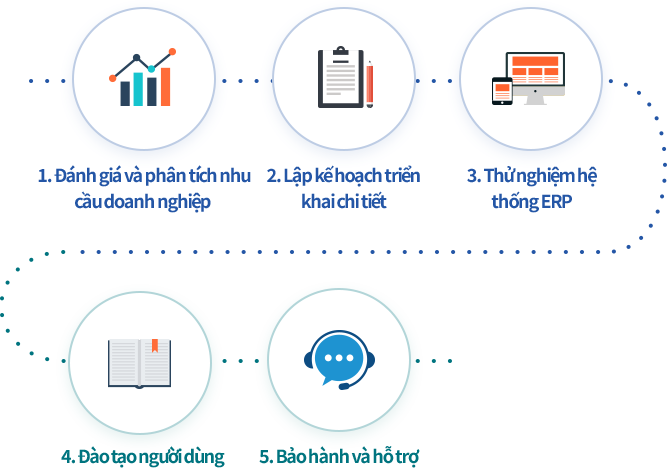 1. Đánh giá và phân tích nhu cầu doanh nghiệp

2. Lập kế hoạch triển khai chi tiết

3. Thử nghiệm hệ thống ERP

4. Đào tạo người dùng

5. Bảo hành và hỗ trợ